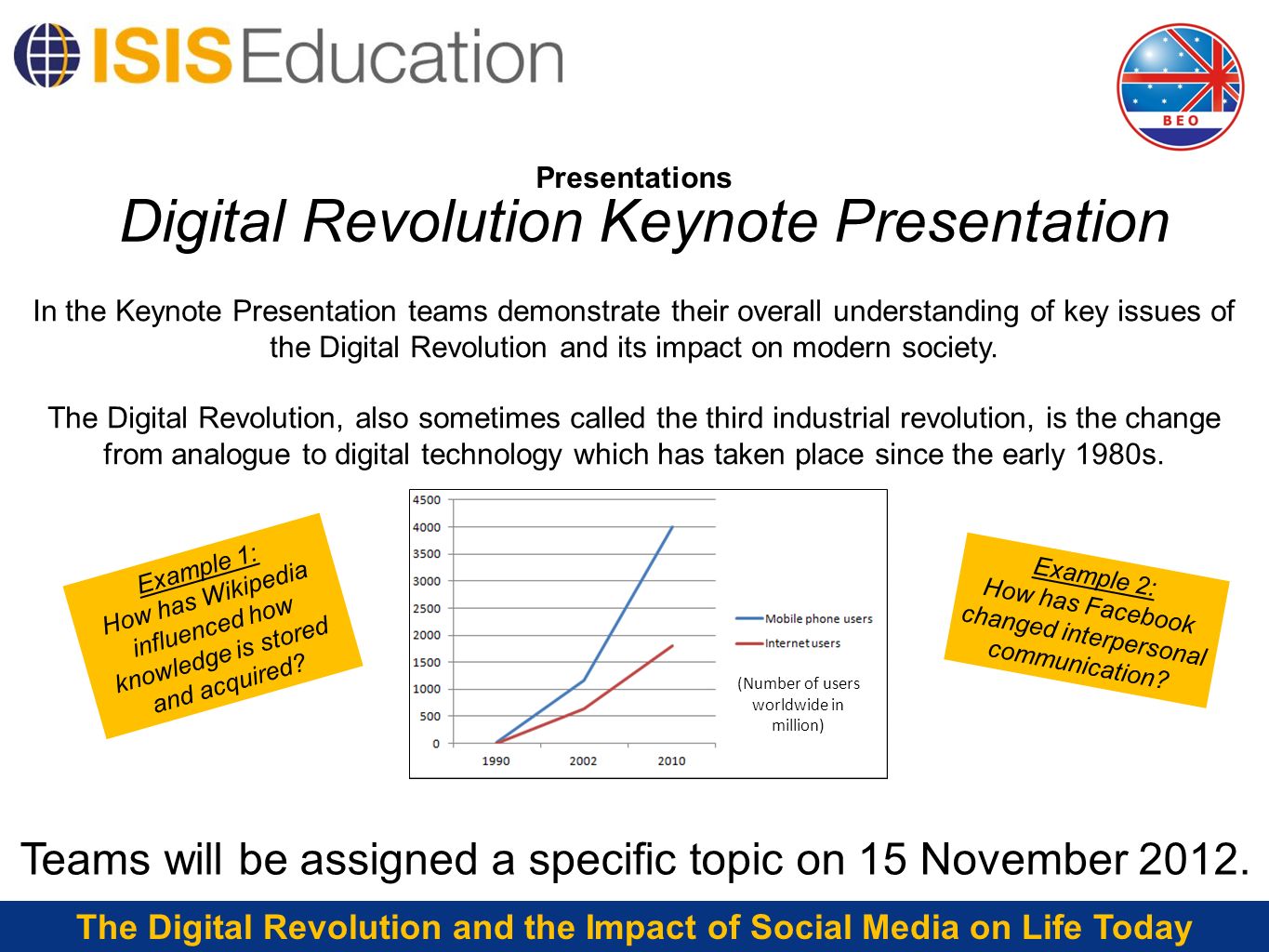 ISIS Education

BEO

Presentations
Digital Revolution Keynote Presentation

In the Keynote Presentation teams demonstrate their overall understanding of key issues of the Digital Revolution and its impact on modern society.

The Digital Revolution, also sometimes called the third industrial revolution, is the change from analogue to digital technology which has taken place since the early 1980s.

Example 1:
How has Wikipedia influenced how knowledge is stored and acquired?

4500
4000
3500
3000
2500
2000
1500
1000
500
0
1990 2002 2010

Mobile phone users
Internet users

(Number of users worldwide in million)

Example 2:
How has Facebook changed interpersonal communication?

Teams will be assigned a specific topic on 15 November 2012.

The Digital Revolution and the Impact of Social Media on Life Today